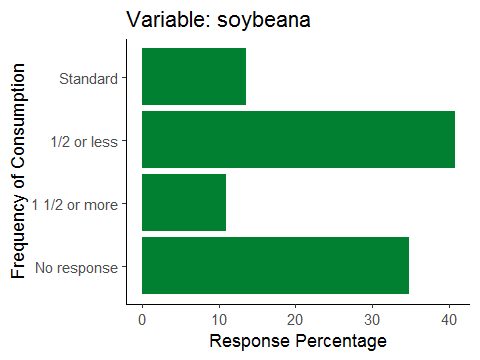 Variable: soybeana

Frequency of Consumption

Standard
1/2 or less
1 1/2 or more
No response

0
10
20
30
40

Response Percentage